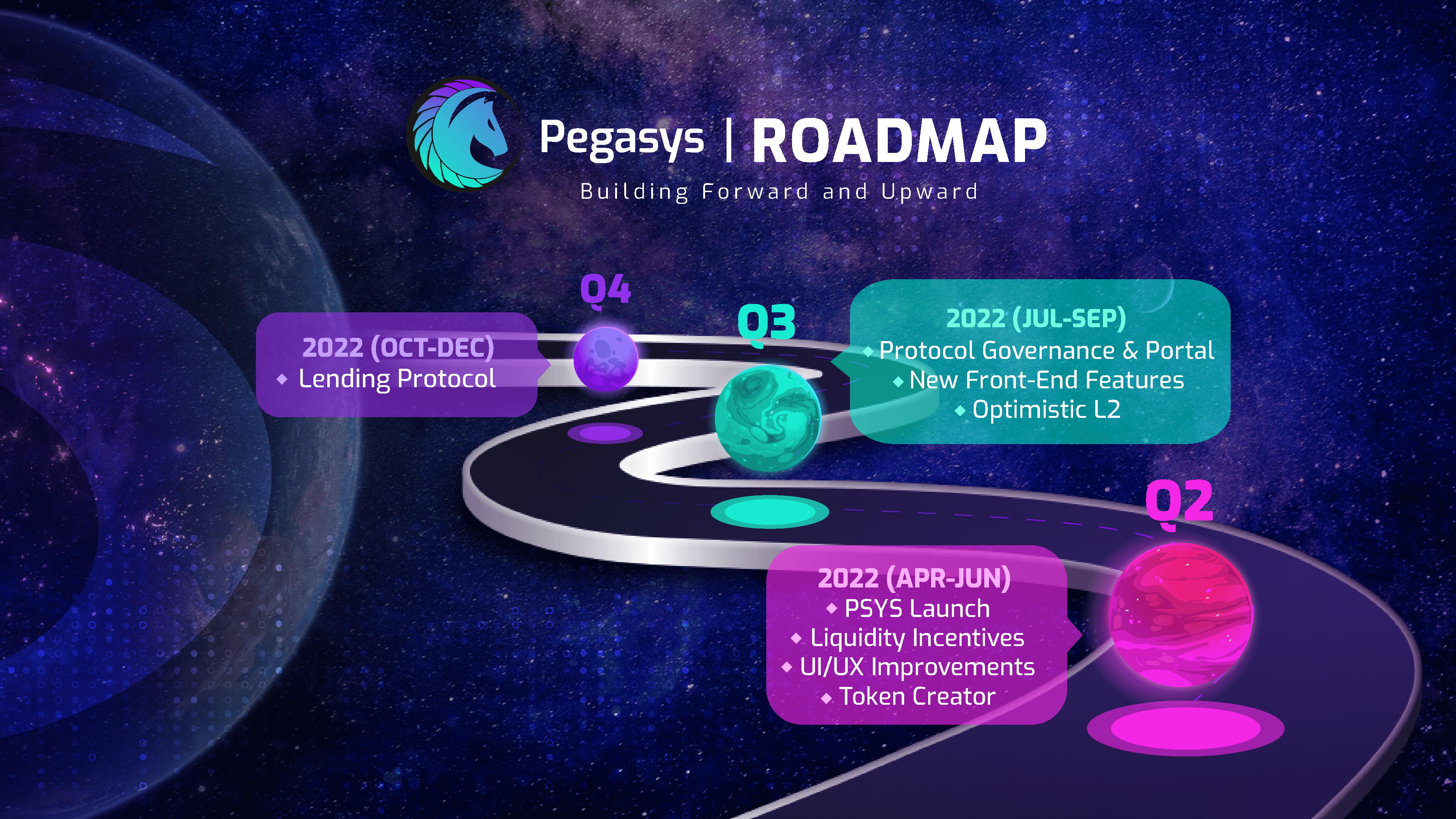 Pegasys | ROADMAP

Building Forward and Upward

Q4

2022 (OCT-DEC)
◆ Lending Protocol

Q3

2022 (JUL-SEP)
◆ Protocol Governance & Portal
◆ New Front-End Features
◆ Optimistic L2

Q2

2022 (APR-JUN)
◆ PSYS Launch
◆ Liquidity Incentives
◆ UI/UX Improvements
◆ Token Creator